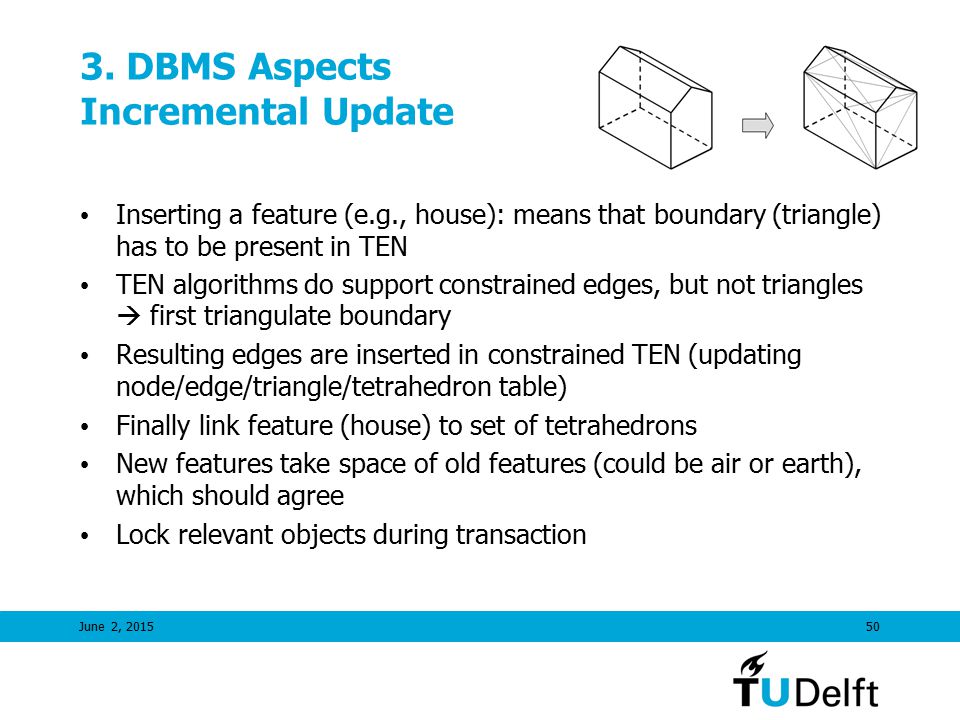 3. DBMS Aspects
Incremental Update

• Inserting a feature (e.g., house): means that boundary (triangle) has to be present in TEN
• TEN algorithms do support constrained edges, but not triangles → first triangulate boundary
• Resulting edges are inserted in constrained TEN (updating node/edge/triangle/tetrahedron table)
• Finally link feature (house) to set of tetrahedrons
• New features take space of old features (could be air or earth), which should agree
• Lock relevant objects during transaction

June 2, 2015

50

TUDelft